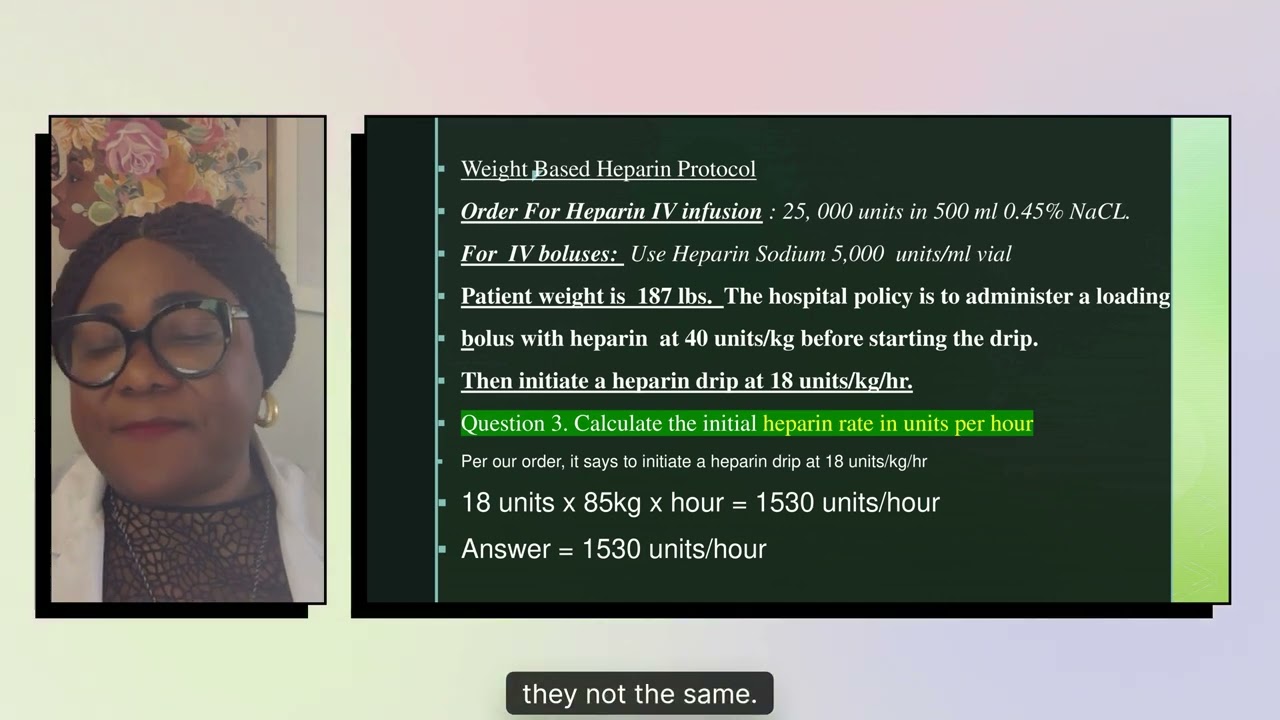 Weight Based Heparin Protocol

Order For Heparin IV infusion : 25, 000 units in 500 ml 0.45% NaCL.

For IV boluses: Use Heparin Sodium 5,000 units/ml vial

Patient weight is 187 lbs. The hospital policy is to administer a loading bolus with heparin at 40 units/kg before starting the drip.

Then initiate a heparin drip at 18 units/kg/hr.

Question 3. Calculate the initial heparin rate in units per hour

Per our order, it says to initiate a heparin drip at 18 units/kg/hr

18 units x 85kg x hour = 1530 units/hour

Answer = 1530 units/hour

they not the same.